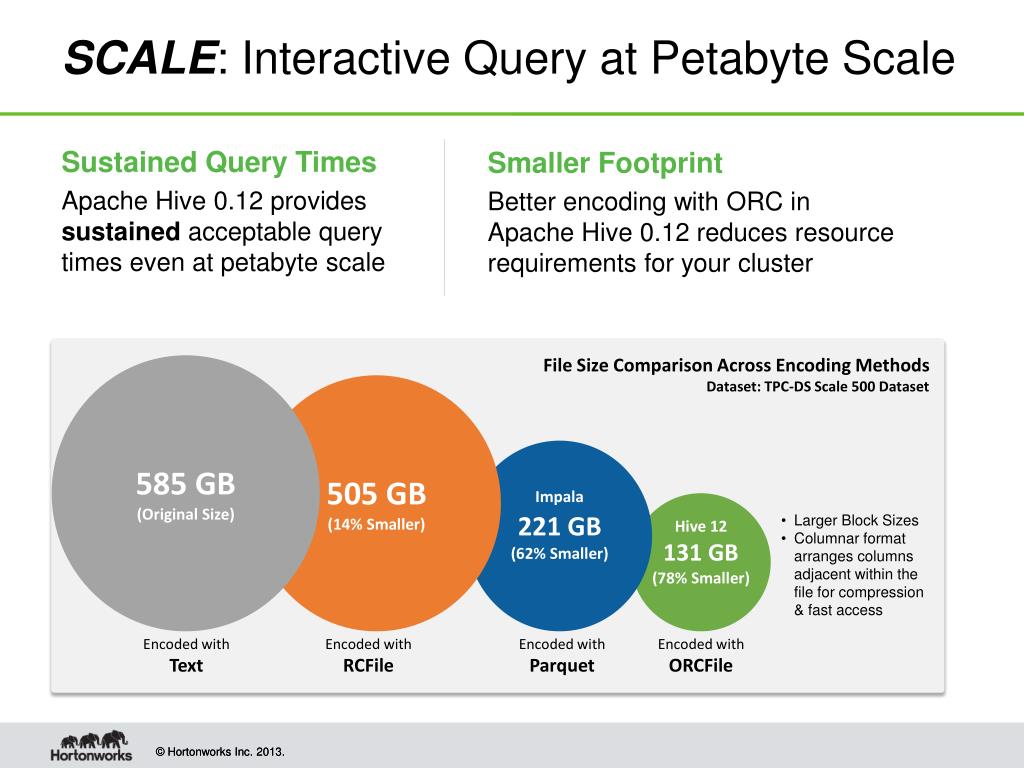 SCALE: Interactive Query at Petabyte Scale

Sustained Query Times

Apache Hive 0.12 provides sustained acceptable query times even at petabyte scale

Smaller Footprint

Better encoding with ORC in Apache Hive 0.12 reduces resource requirements for your cluster

File Size Comparison Across Encoding Methods
Dataset: TPC-DS Scale 500 Dataset

585 GB
(Original Size)

505 GB
(14% Smaller)

Impala
221 GB
(62% Smaller)

Hive 12
131 GB
(78% Smaller)

• Larger Block Sizes
• Columnar format arranges columns adjacent within the file for compression & fast access

Encoded with
Text

Encoded with
RCFile

Encoded with
Parquet

Encoded with
ORCFile

Hortonworks

© Hortonworks Inc. 2013.